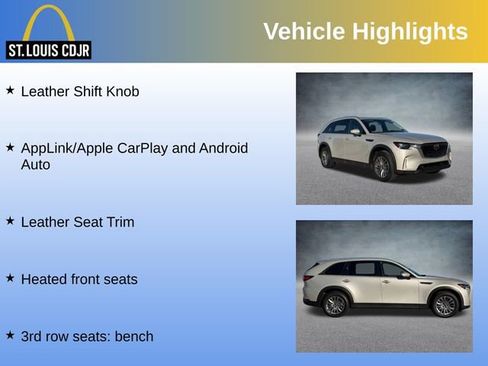 ST. LOUIS CDJR

Vehicle Highlights

★ Leather Shift Knob

★ AppLink/Apple CarPlay and Android Auto

★ Leather Seat Trim

★ Heated front seats

★ 3rd row seats: bench